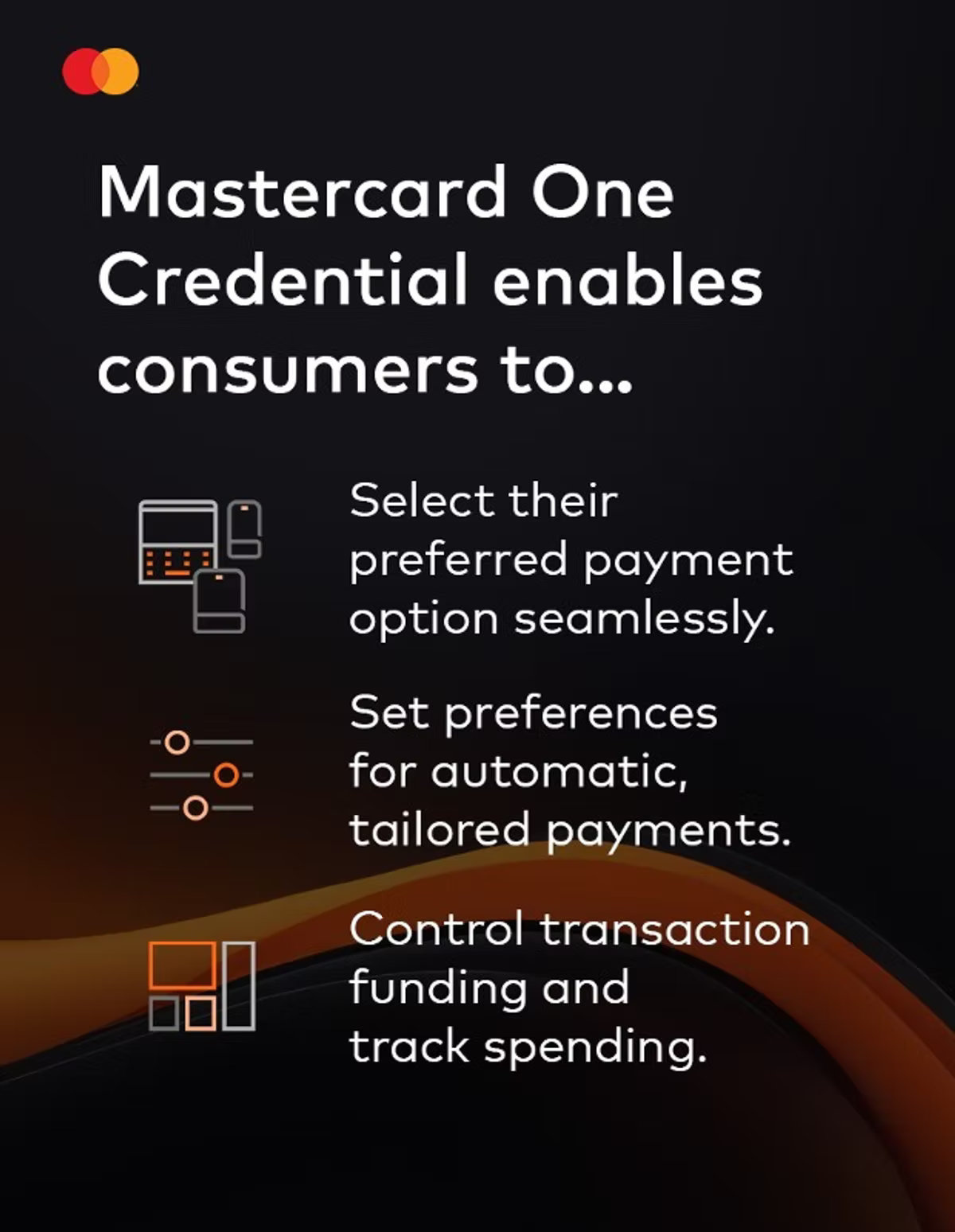 Mastercard One Credential enables consumers to...

Select their preferred payment option seamlessly.

Set preferences for automatic, tailored payments.

Control transaction funding and track spending.